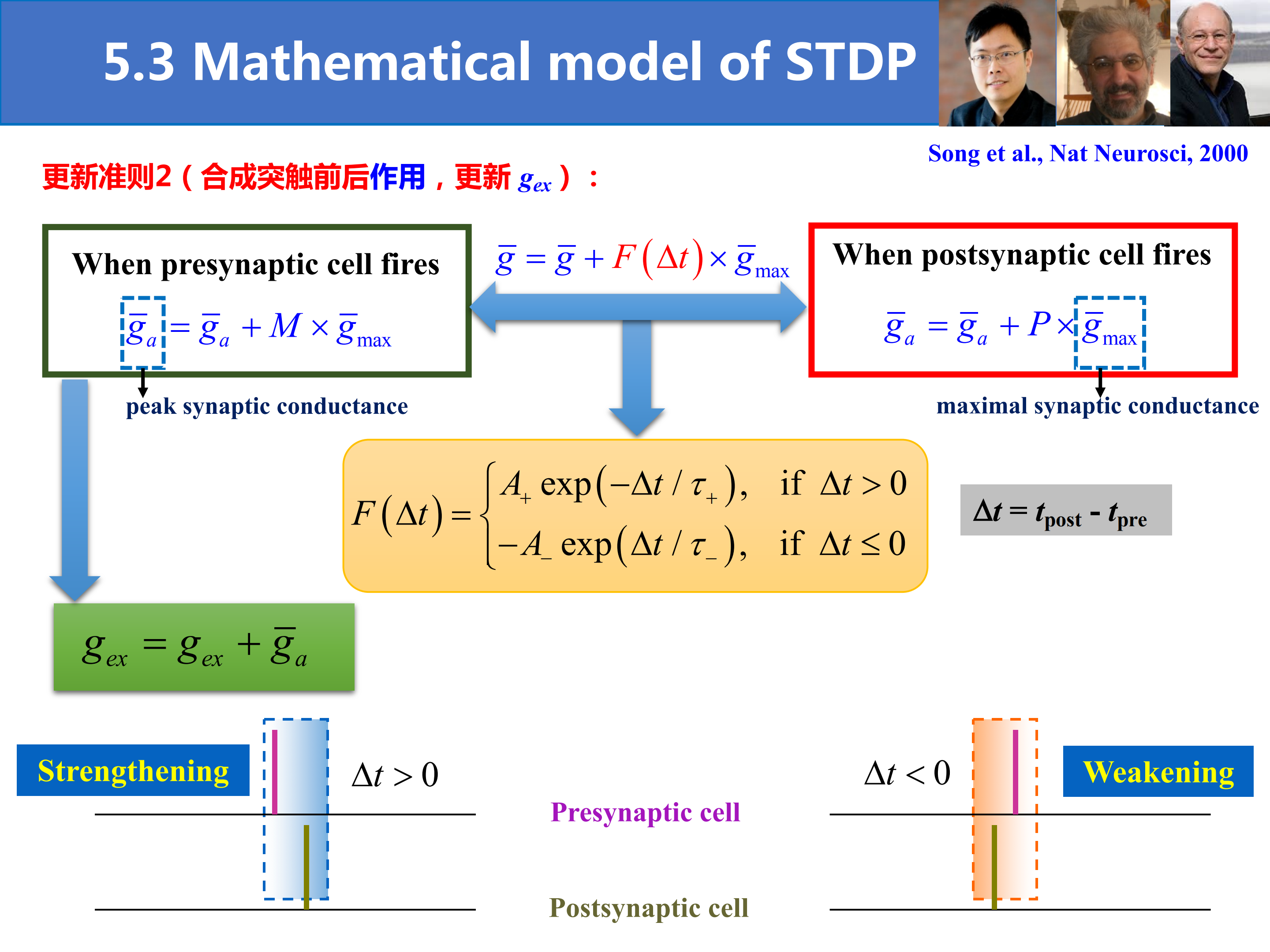 5.3 Mathematical model of STDP

Song et al., Nat Neurosci, 2000

更新准则2（合成突触前后作用，更新 $g_{ex}$）：

When presynaptic cell fires

$\bar{g}_a = \bar{g}_a + M \times \bar{g}_{\max}$

peak synaptic conductance

$\bar{g} = \bar{g} + F(\Delta t) \times \bar{g}_{\max}$

When postsynaptic cell fires

$\bar{g}_a = \bar{g}_a + P \times \bar{g}_{\max}$

maximal synaptic conductance

$F(\Delta t) = \begin{cases} A_+ \exp(-\Delta t / \tau_+), & \text{if } \Delta t > 0 \\ -A_- \exp(\Delta t / \tau_-), & \text{if } \Delta t \le 0 \end{cases}$

$\Delta t = t_{post} - t_{pre}$

$g_{ex} = g_{ex} + \bar{g}_a$

Strengthening

$\Delta t > 0$

Presynaptic cell

Postsynaptic cell

$\Delta t < 0$

Weakening